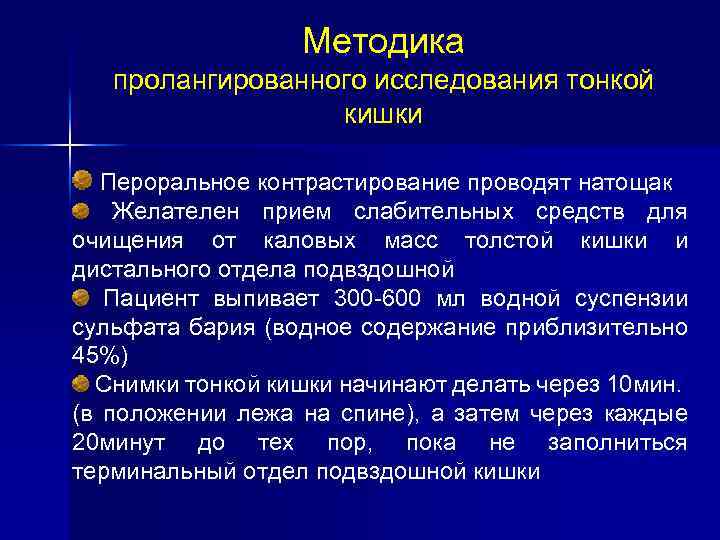 Методика
пролангированного исследования тонкой кишки

Пероральное контрастирование проводят натощак

Желателен прием слабительных средств для очищения от каловых масс толстой кишки и дистального отдела подвздошной

Пациент выпивает 300-600 мл водной суспензии сульфата бария (водное содержание приблизительно 45%)

Снимки тонкой кишки начинают делать через 10мин. (в положении лежа на спине), а затем через каждые 20минут до тех пор, пока не заполниться терминальный отдел подвздошной кишки